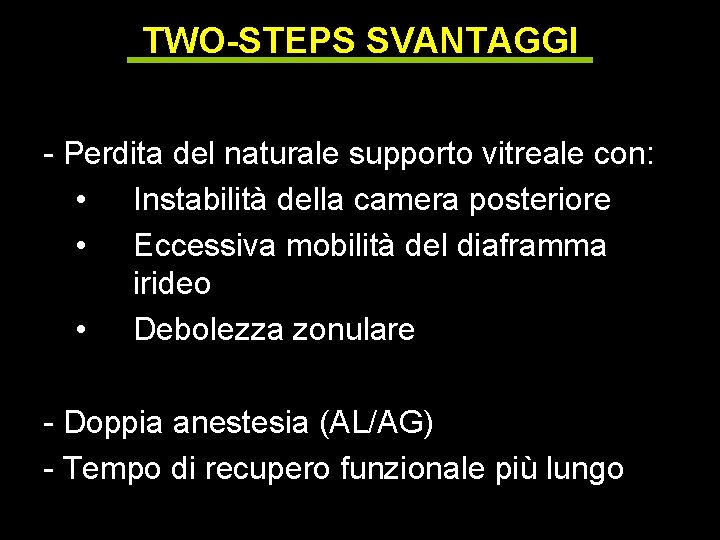 TWO-STEPS SVANTAGGI

- Perdita del naturale supporto vitreale con:
• Instabilità della camera posteriore
• Eccessiva mobilità del diaframma irideo
• Debolezza zonulare

- Doppia anestesia (AL/AG)
- Tempo di recupero funzionale più lungo